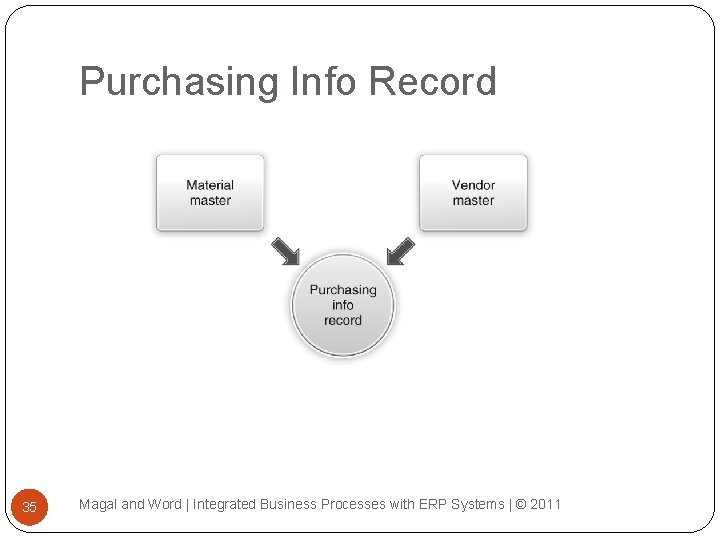 Purchasing Info Record

Material master

Vendor master

Purchasing info record

35

Magal and Word | Integrated Business Processes with ERP Systems | © 2011